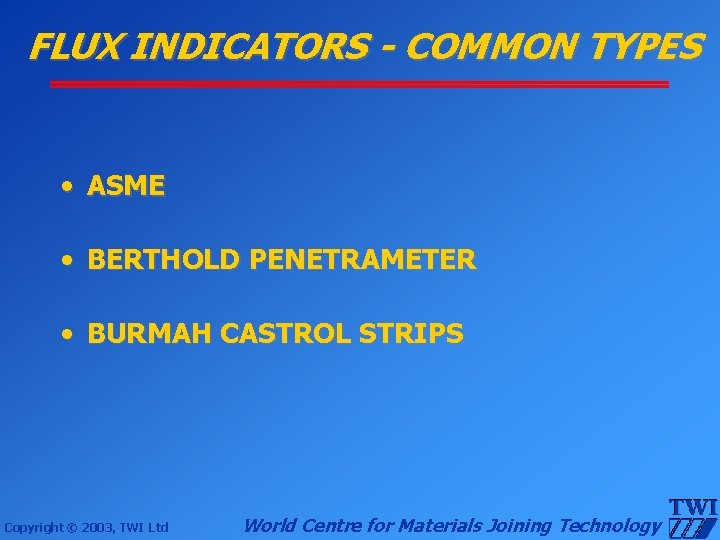 FLUX INDICATORS - COMMON TYPES

• ASME

• BERTHOLD PENETRAMETER

• BURMAH CASTROL STRIPS

Copyright © 2003, TWI Ltd

World Centre for Materials Joining Technology

TWI